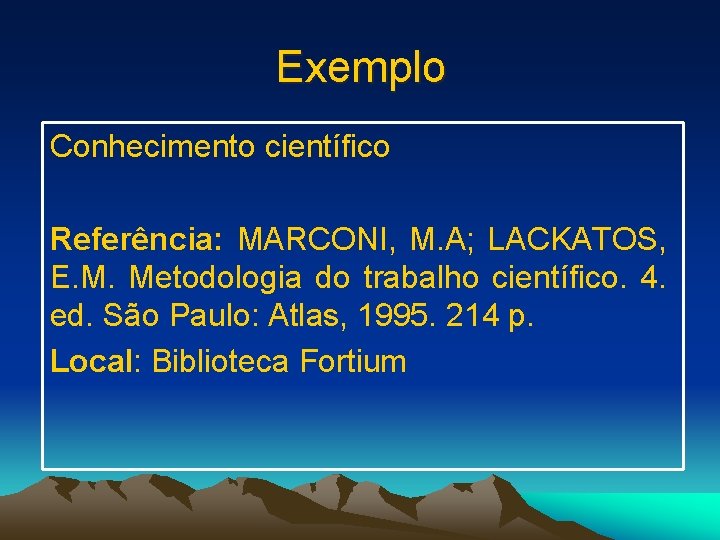 Exemplo

Conhecimento científico

Referência: MARCONI, M.A; LACKATOS, E.M. Metodologia do trabalho científico. 4. ed. São Paulo: Atlas, 1995. 214 p.

Local: Biblioteca Fortium